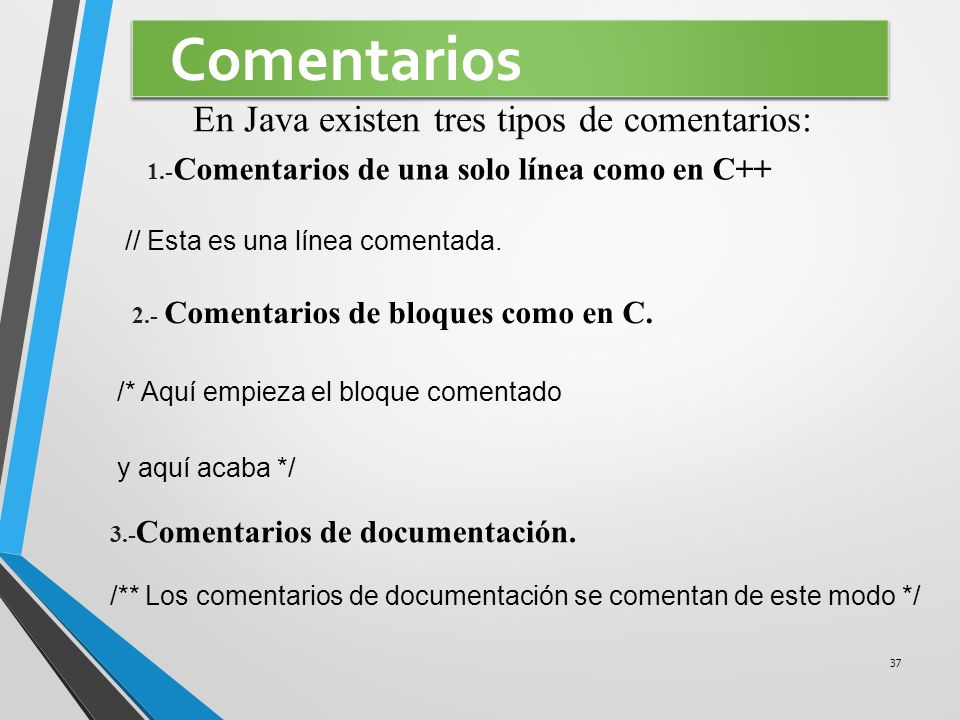 Comentarios

En Java existen tres tipos de comentarios:

1.-Comentarios de una solo línea como en C++

// Esta es una línea comentada.

2.- Comentarios de bloques como en C.

/* Aquí empieza el bloque comentado

y aquí acaba */

3.-Comentarios de documentación.

/** Los comentarios de documentación se comentan de este modo */

37